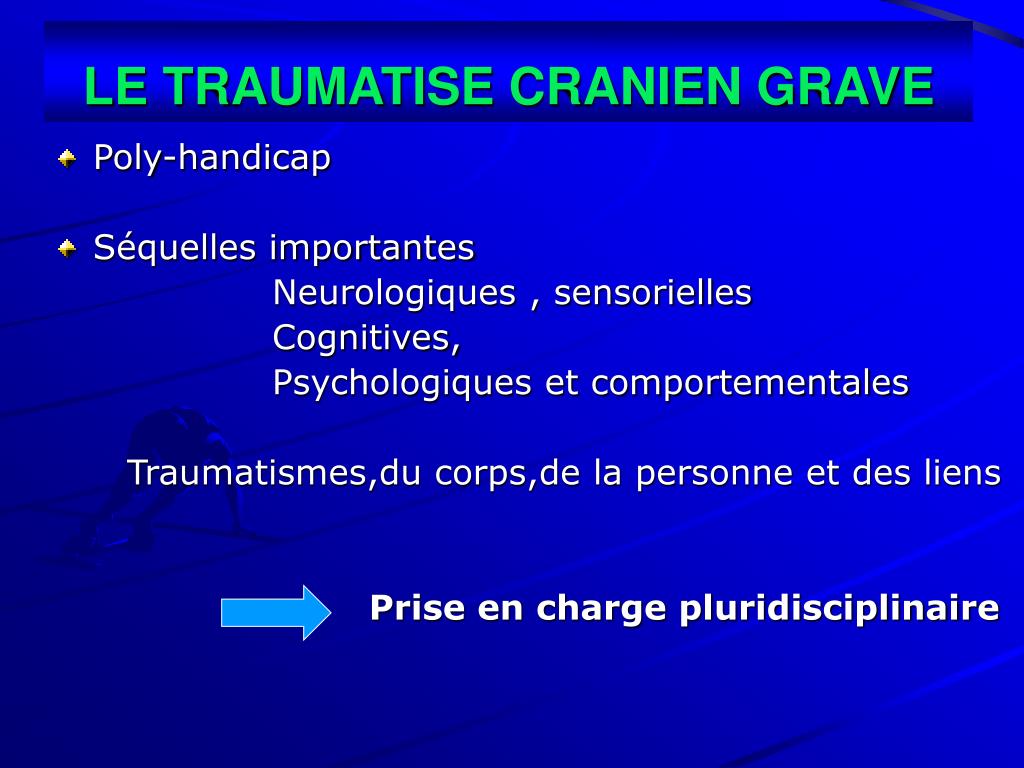 LE TRAUMATISE CRANIEN GRAVE

Poly-handicap

Séquelles importantes
Neurologiques , sensorielles
Cognitives,
Psychologiques et comportementales

Traumatismes,du corps,de la personne et des liens

Prise en charge pluridisciplinaire